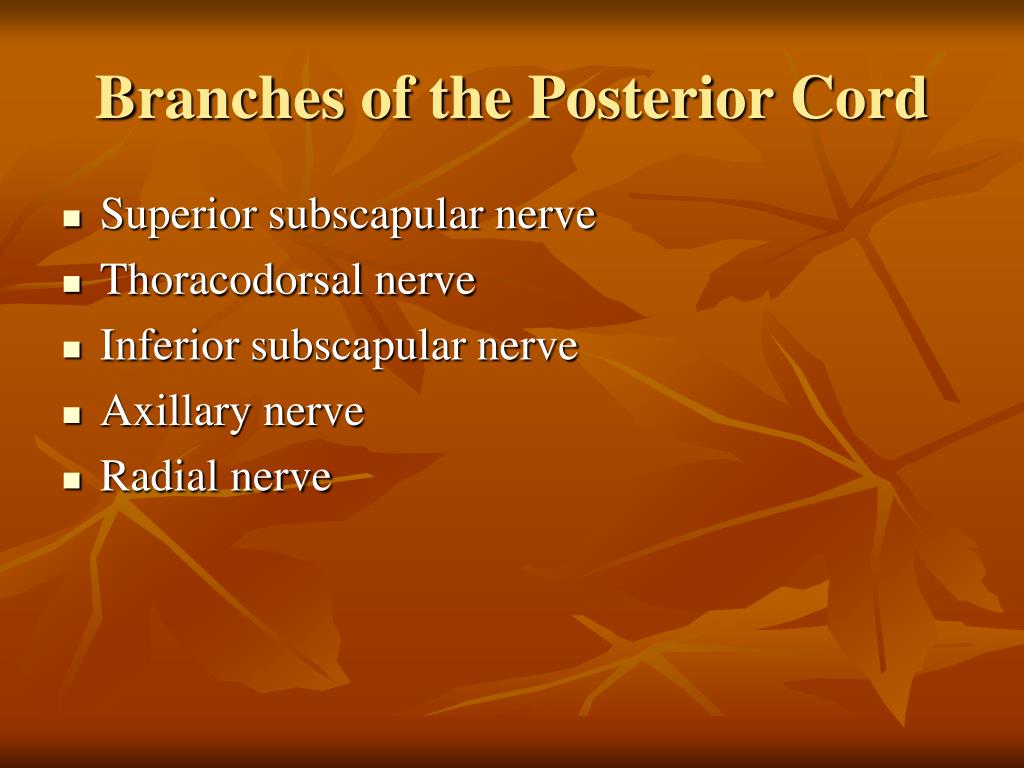 Branches of the Posterior Cord

- Superior subscapular nerve
- Thoracodorsal nerve
- Inferior subscapular nerve
- Axillary nerve
- Radial nerve